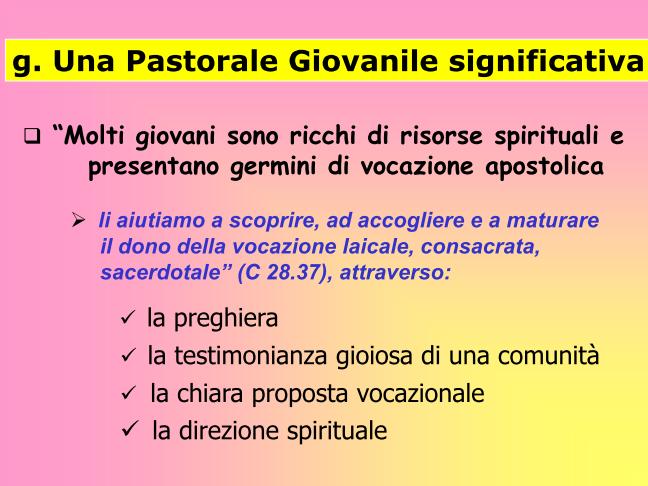 g. Una Pastorale Giovanile significativa

❑ “Molti giovani sono ricchi di risorse spirituali e presentano germini di vocazione apostolica

➢ li aiutiamo a scoprire, ad accogliere e a maturare il dono della vocazione laicale, consacrata, sacerdotale” (C 28.37), attraverso:

✓ la preghiera
✓ la testimonianza gioiosa di una comunità
✓ la chiara proposta vocazionale
✓ la direzione spirituale